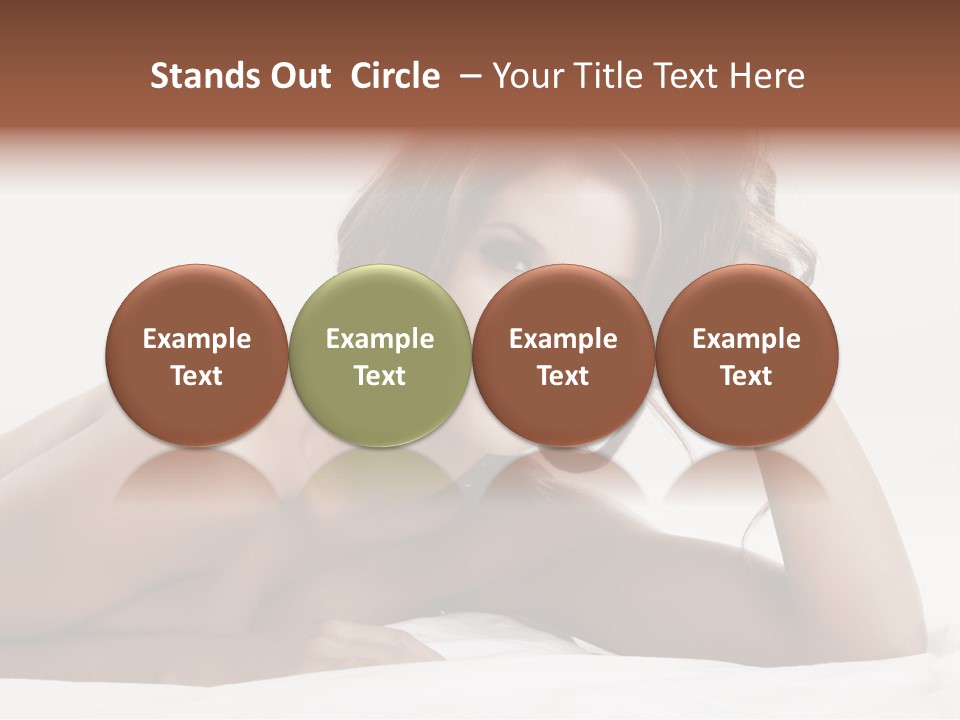 Stands Out Circle – Your Title Text Here

Example Text

Example Text

Example Text

Example Text